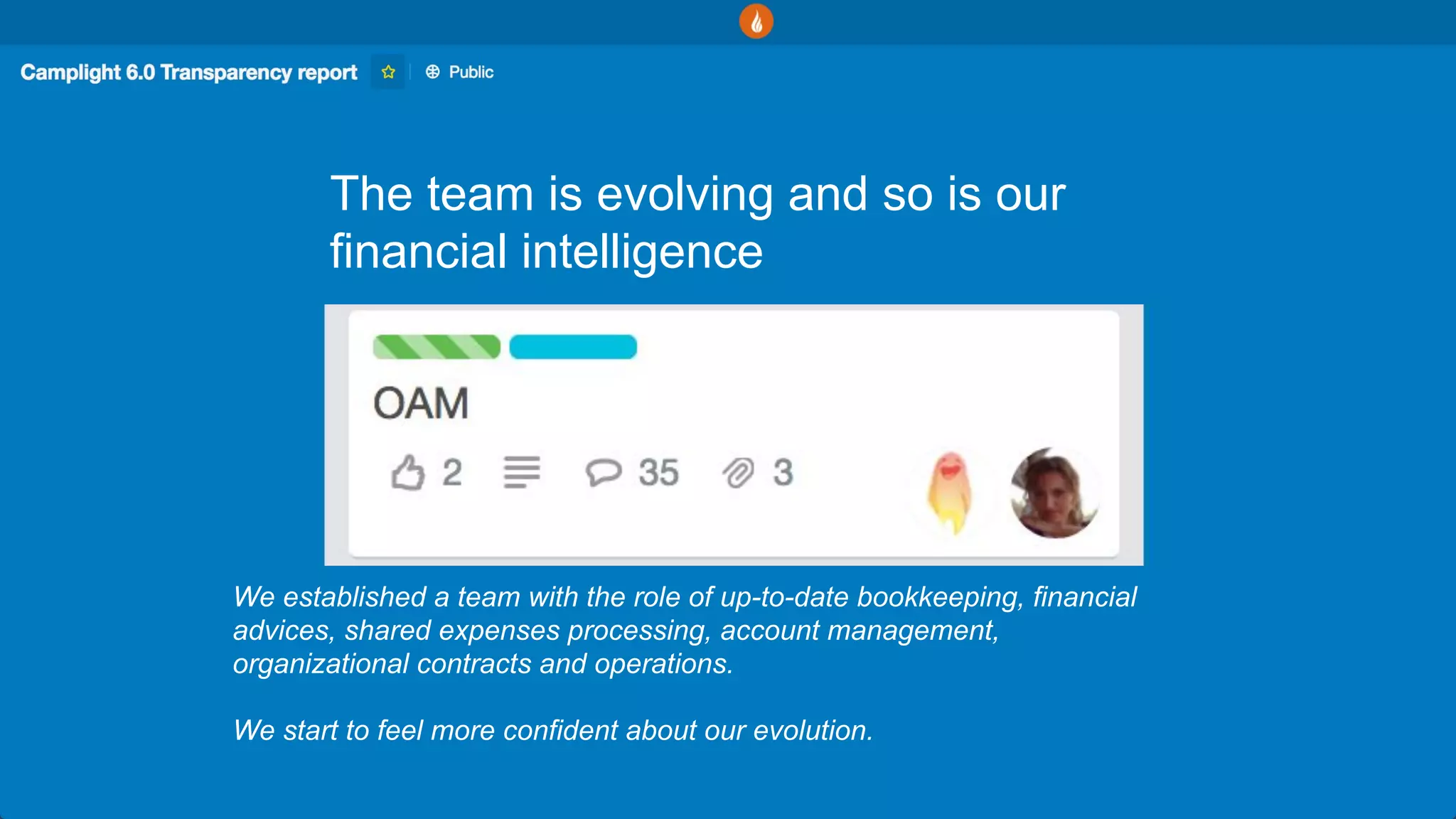 Camplight 6.0 Transparency report Public

The team is evolving and so is our financial intelligence

OAM

2 35 3

We established a team with the role of up-to-date bookkeeping, financial advices, shared expenses processing, account management, organizational contracts and operations.

We start to feel more confident about our evolution.